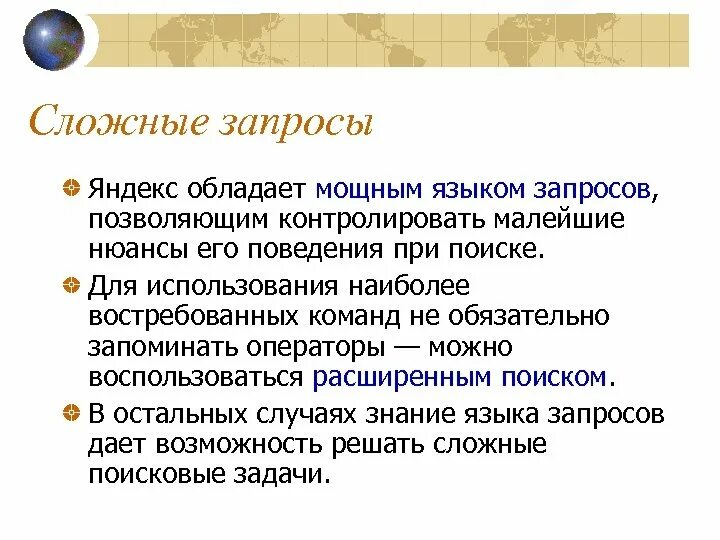 Сложные запросы

Яндекс обладает мощным языком запросов, позволяющим контролировать малейшие нюансы его поведения при поиске.

Для использования наиболее востребованных команд не обязательно запоминать операторы — можно воспользоваться расширенным поиском.

В остальных случаях знание языка запросов дает возможность решать сложные поисковые задачи.